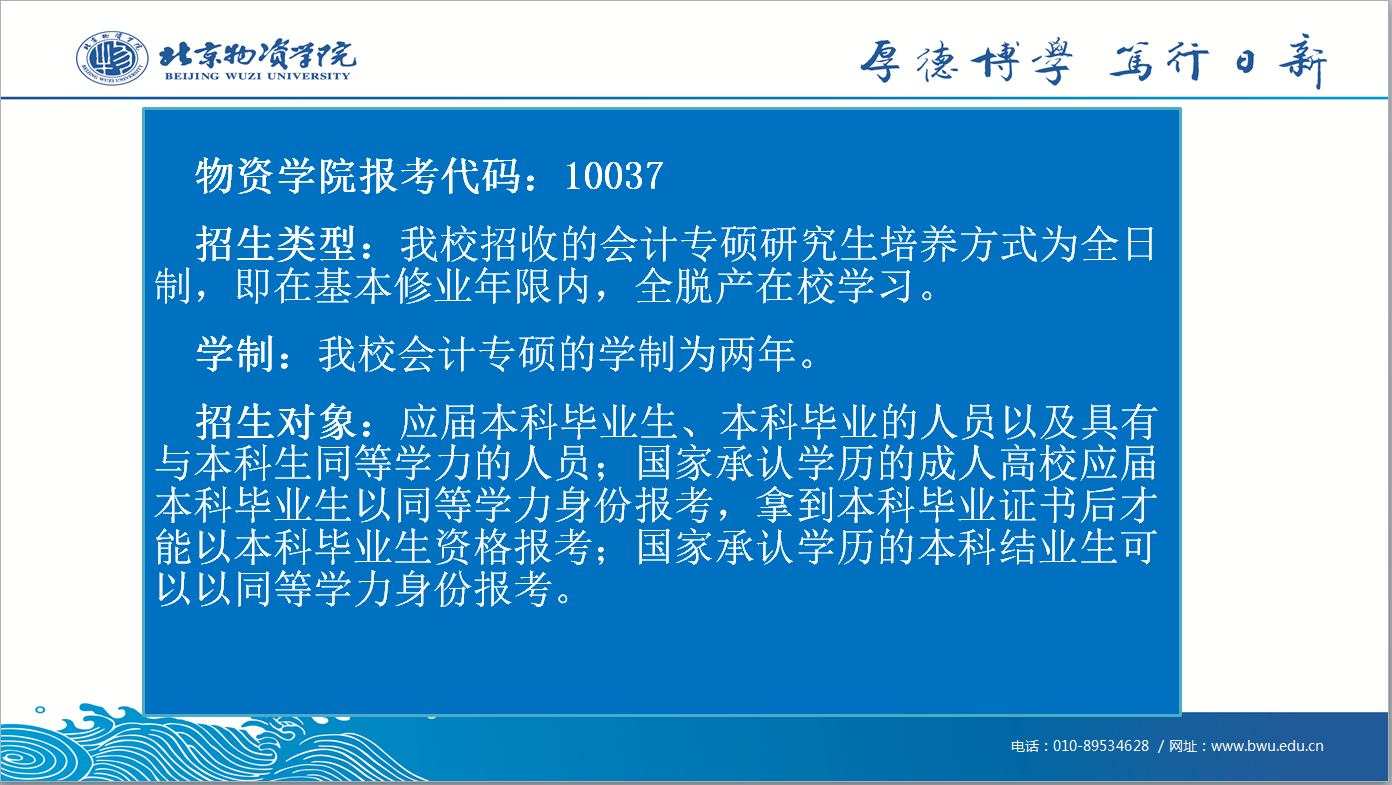 北京物资学院
BEIJING WUZI UNIVERSITY

厚德博學 篤行日新

物资学院报考代码：10037

招生类型：我校招收的会计专硕研究生培养方式为全日制，即在基本修业年限内，全脱产在校学习。

学制：我校会计专硕的学制为两年。

招生对象：应届本科毕业生、本科毕业的人员以及具有与本科生同等学力的人员；国家承认学历的成人高校应届本科毕业生以同等学力身份报考，拿到本科毕业证书后才能以本科毕业生资格报考；国家承认学历的本科结业生可以以同等学力身份报考。

电话：010-89534628 / 网址：www.bwu.edu.cn